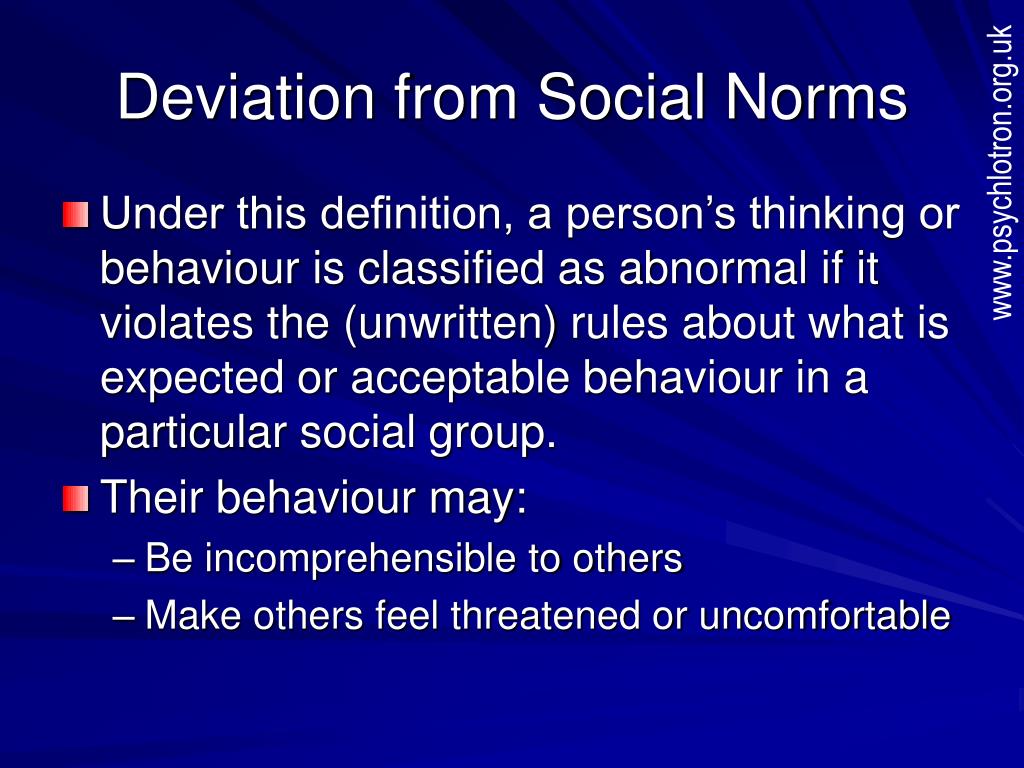 Deviation from Social Norms

www.psychlotron.org.uk

Under this definition, a person’s thinking or behaviour is classified as abnormal if it violates the (unwritten) rules about what is expected or acceptable behaviour in a particular social group.

Their behaviour may:

– Be incomprehensible to others

– Make others feel threatened or uncomfortable